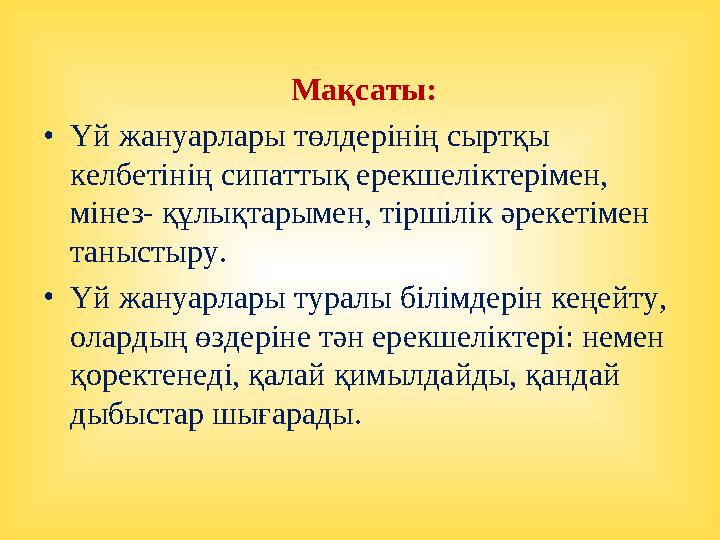 Мақсаты:

• Үй жануарлары төлдерінің сыртқы келбетінің сипаттық ерекшеліктерімен, мінез- құлықтарымен, тіршілік әрекетімен таныстыру.

• Үй жануарлары туралы білімдерін кеңейту, олардың өздеріне тән ерекшеліктері: немен қоректенеді, қалай қимылдайды, қандай дыбыстар шығарады.